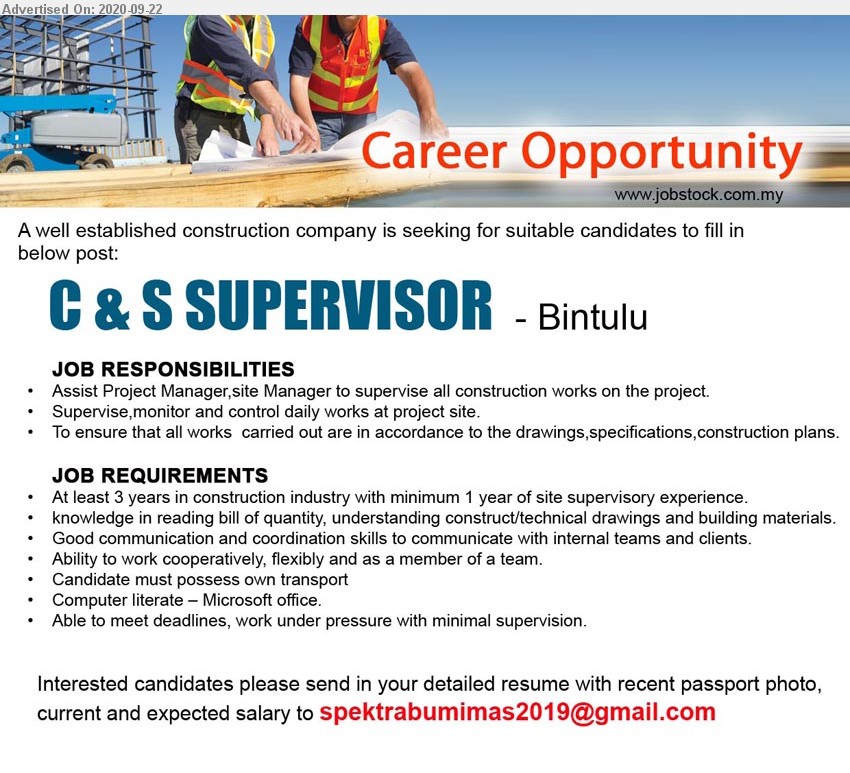 Advertised On: 2020-09-22

Career Opportunity

www.jobstock.com.my

A well established construction company is seeking for suitable candidates to fill in below post:

C & S SUPERVISOR - Bintulu

JOB RESPONSIBILITIES
• Assist Project Manager,site Manager to supervise all construction works on the project.
• Supervise,monitor and control daily works at project site.
• To ensure that all works carried out are in accordance to the drawings,specifications,construction plans.

JOB REQUIREMENTS
• At least 3 years in construction industry with minimum 1 year of site supervisory experience.
• knowledge in reading bill of quantity, understanding construct/technical drawings and building materials.
• Good communication and coordination skills to communicate with internal teams and clients.
• Ability to work cooperatively, flexibly and as a member of a team.
• Candidate must possess own transport
• Computer literate – Microsoft office.
• Able to meet deadlines, work under pressure with minimal supervision.

Interested candidates please send in your detailed resume with recent passport photo, current and expected salary to spektrabumimas2019@gmail.com